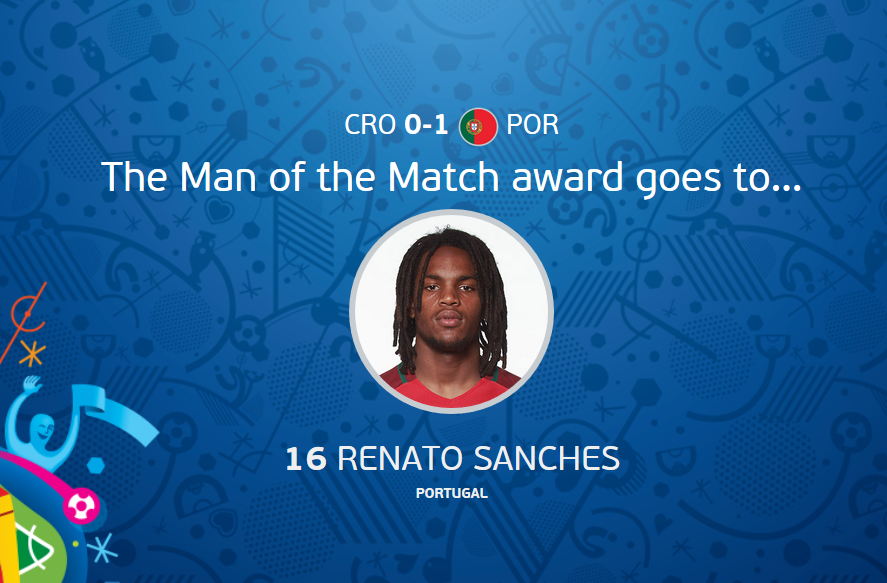 CRO 0-1 POR

The Man of the Match award goes to...

16 RENATO SANCHES

PORTUGAL